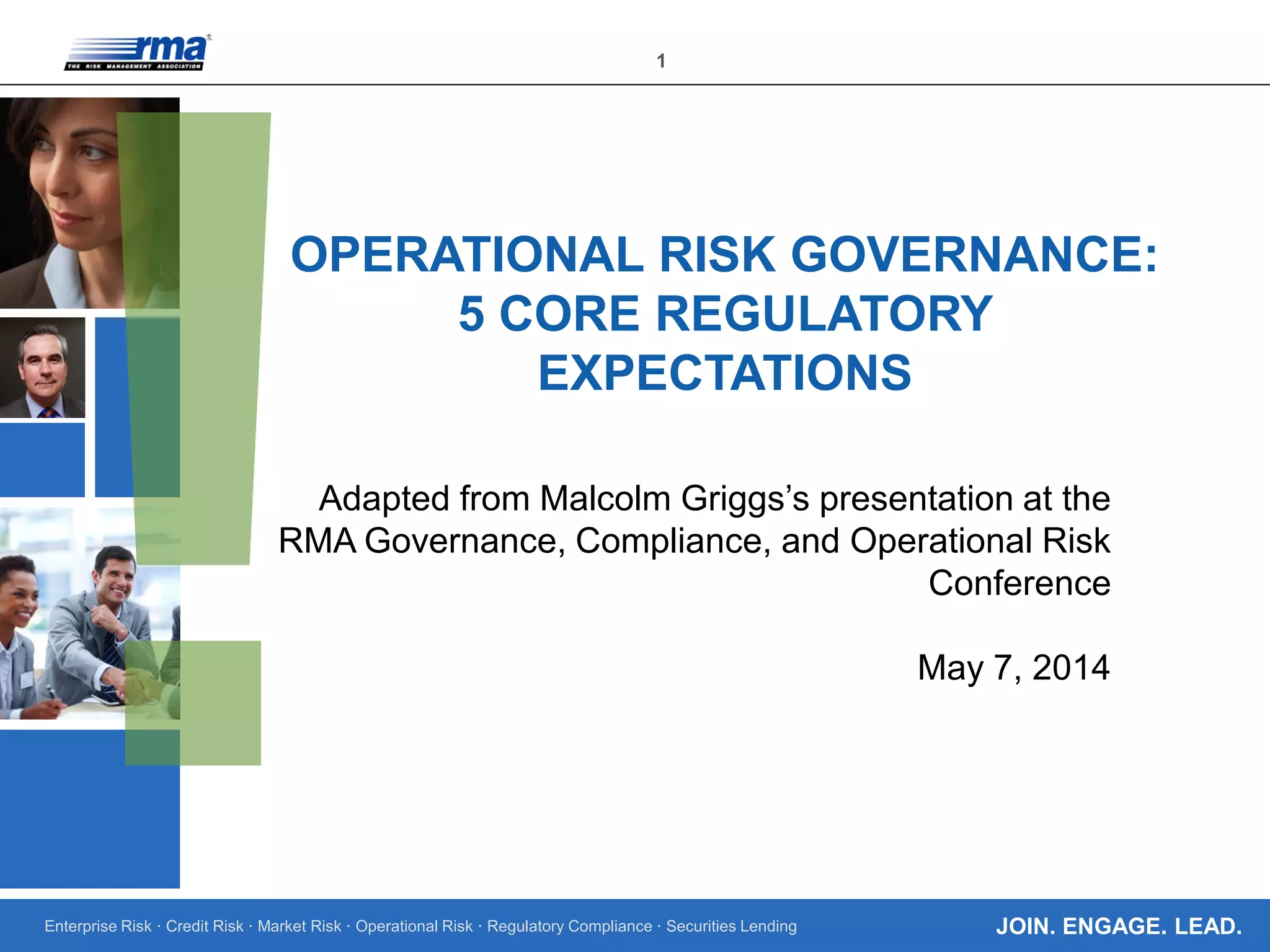 rma
THE RISK MANAGEMENT ASSOCIATION

1

OPERATIONAL RISK GOVERNANCE: 5 CORE REGULATORY EXPECTATIONS

Adapted from Malcolm Griggs's presentation at the RMA Governance, Compliance, and Operational Risk Conference

May 7, 2014

Enterprise Risk · Credit Risk · Market Risk · Operational Risk · Regulatory Compliance · Securities Lending

JOIN. ENGAGE. LEAD.